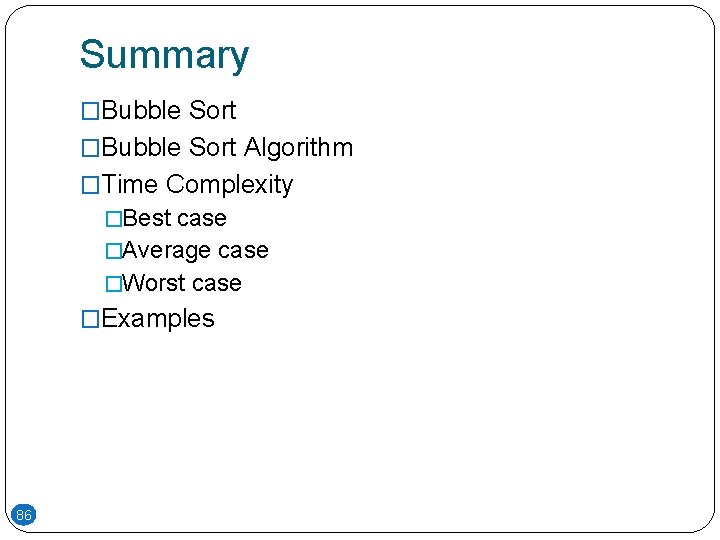 Summary

□Bubble Sort
□Bubble Sort Algorithm
□Time Complexity
□Best case
□Average case
□Worst case
□Examples

86